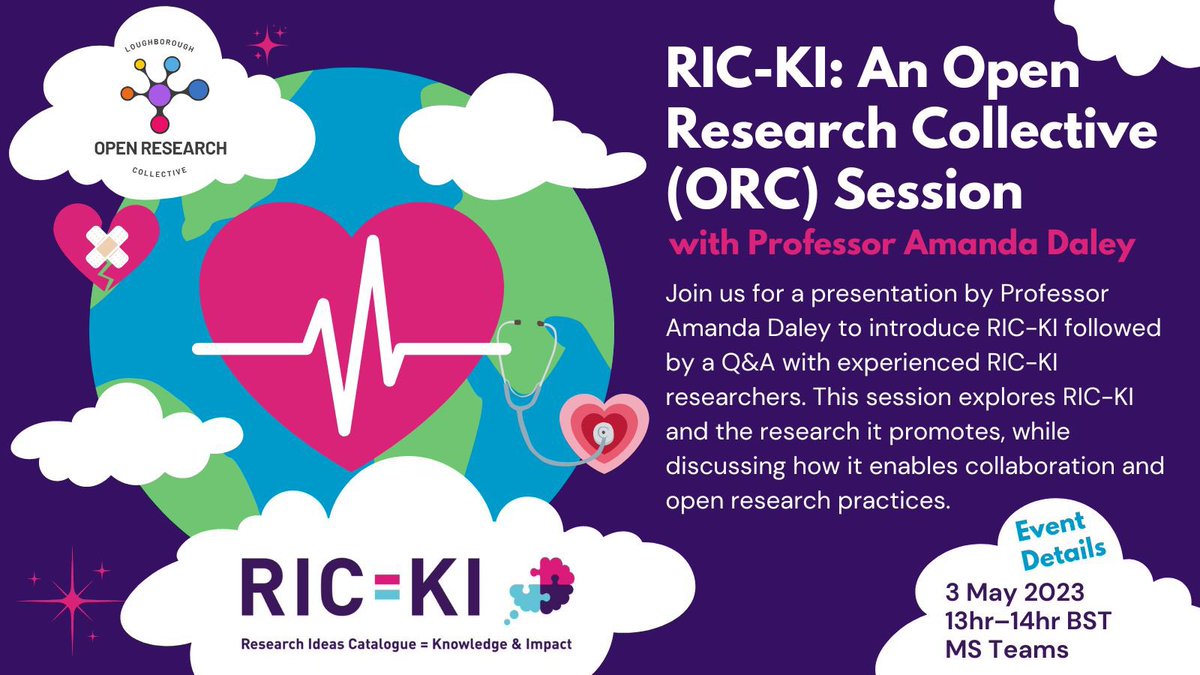 LOUGHBOROUGH
OPEN RESEARCH
COLLECTIVE

RIC-KI: An Open Research Collective (ORC) Session
with Professor Amanda Daley

Join us for a presentation by Professor Amanda Daley to introduce RIC-KI followed by a Q&A with experienced RIC-KI researchers. This session explores RIC-KI and the research it promotes, while discussing how it enables collaboration and open research practices.

RIC=KI
Research Ideas Catalogue = Knowledge & Impact

Event Details
3 May 2023
13hr–14hr BST
MS Teams